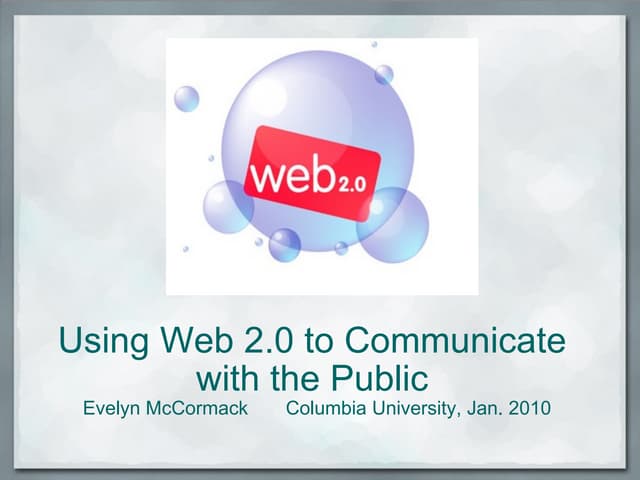 web2.0

Using Web 2.0 to Communicate with the Public

Evelyn McCormack Columbia University, Jan. 2010